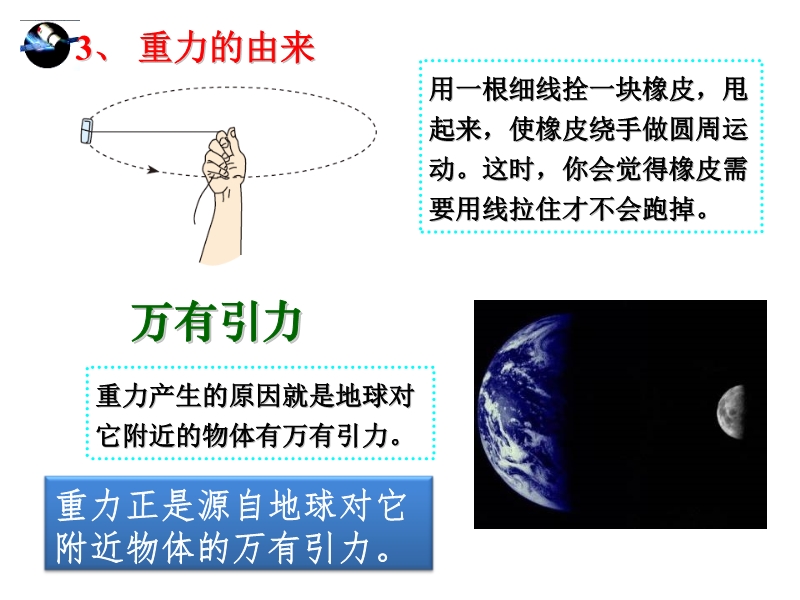 3、 重力的由来

用一根细线拴一块橡皮，甩起来，使橡皮绕手做圆周运动。这时，你会觉得橡皮需要用线拉住才不会跑掉。

万有引力

重力产生的原因就是地球对它附近的物体有万有引力。

重力正是源自地球对它附近物体的万有引力。